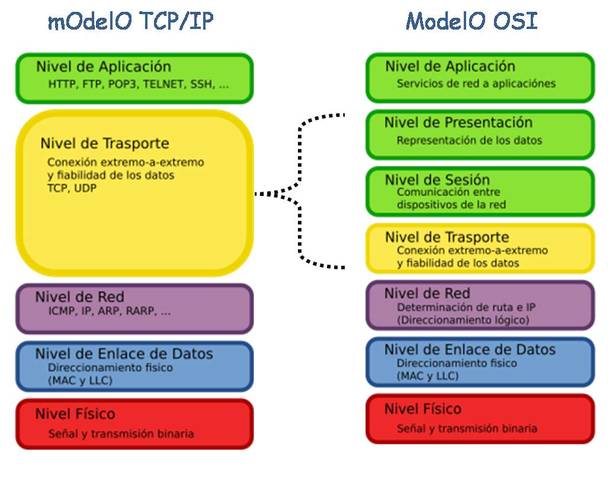 mOdelO TCP/IP

Nivel de Aplicación
HTTP, FTP, POP3, TELNET, SSH, ...

Nivel de Trasporte
Conexión extremo-a-extremo y fiabilidad de los datos
TCP, UDP

Nivel de Red
ICMP, IP, ARP, RARP, ...

Nivel de Enlace de Datos
Direccionamiento físico (MAC y LLC)

Nivel Físico
Señal y transmisión binaria

ModelO OSI

Nivel de Aplicación
Servicios de red a aplicaciónes

Nivel de Presentación
Representación de los datos

Nivel de Sesión
Comunicación entre dispositivos de la red

Nivel de Trasporte
Conexión extremo-a-extremo y fiabilidad de los datos

Nivel de Red
Determinación de ruta e IP (Direccionamiento lógico)

Nivel de Enlace de Datos
Direccionamiento físico (MAC y LLC)

Nivel Físico
Señal y transmisión binaria